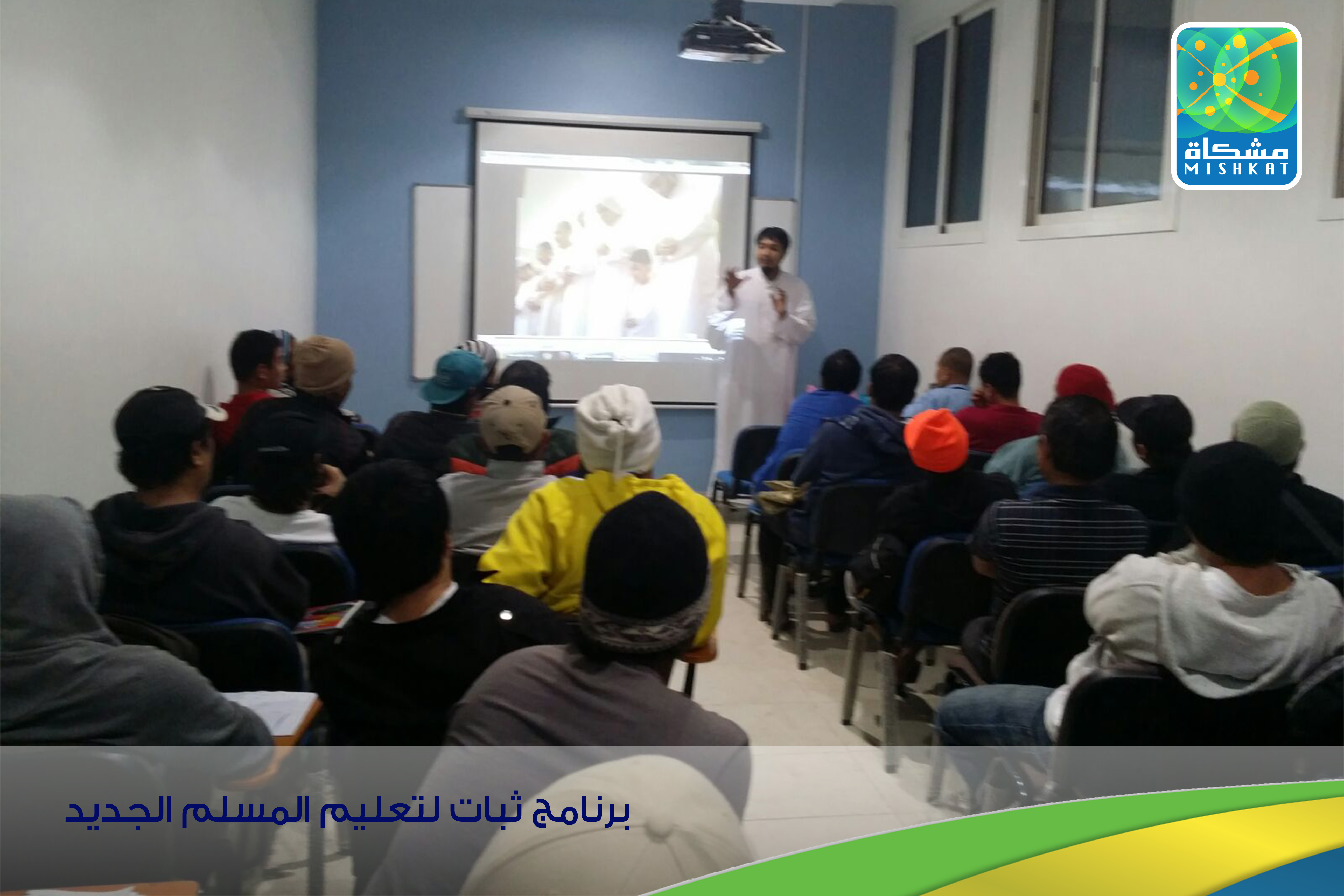 مشكاة
MISHKAT

برنامج ثبات لتعليم المسلم الجديد